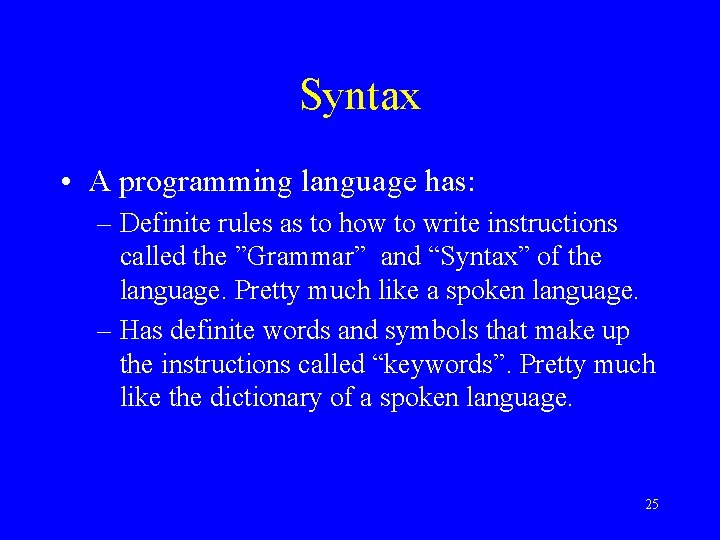 Syntax

• A programming language has:

– Definite rules as to how to write instructions called the ”Grammar” and “Syntax” of the language. Pretty much like a spoken language.

– Has definite words and symbols that make up the instructions called “keywords”. Pretty much like the dictionary of a spoken language.

25